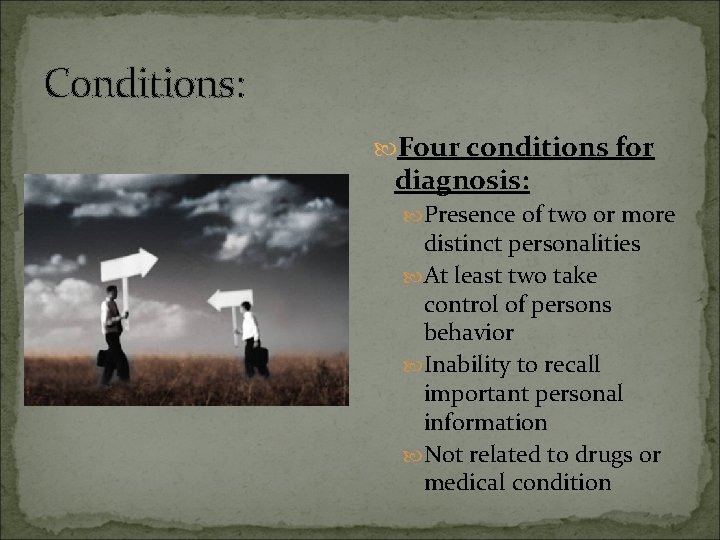 Conditions:

Four conditions for diagnosis:

Presence of two or more distinct personalities

At least two take control of persons behavior

Inability to recall important personal information

Not related to drugs or medical condition